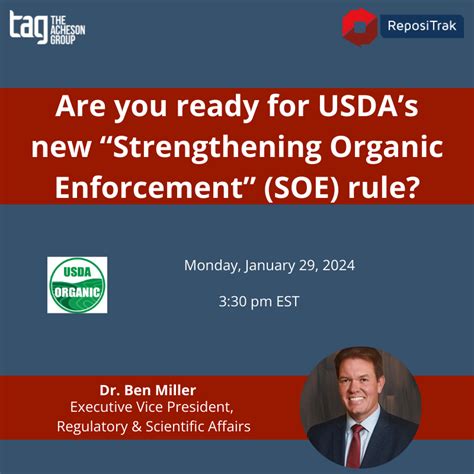 tag THE ACHESON GROUP

ReposiTrak

Are you ready for USDA's new "Strengthening Organic Enforcement" (SOE) rule?

USDA ORGANIC

Monday, January 29, 2024

3:30 pm EST

Dr. Ben Miller
Executive Vice President, Regulatory & Scientific Affairs